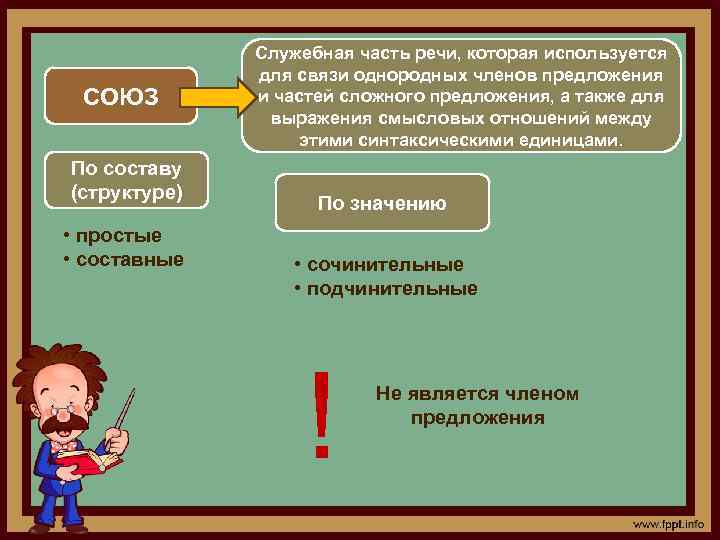 СОЮЗ

Служебная часть речи, которая используется для связи однородных членов предложения и частей сложного предложения, а также для выражения смысловых отношений между этими синтаксическими единицами.

По составу (структуре)

• простые
• составные

По значению

• сочинительные
• подчинительные

!

Не является членом предложения

www.fppt.info